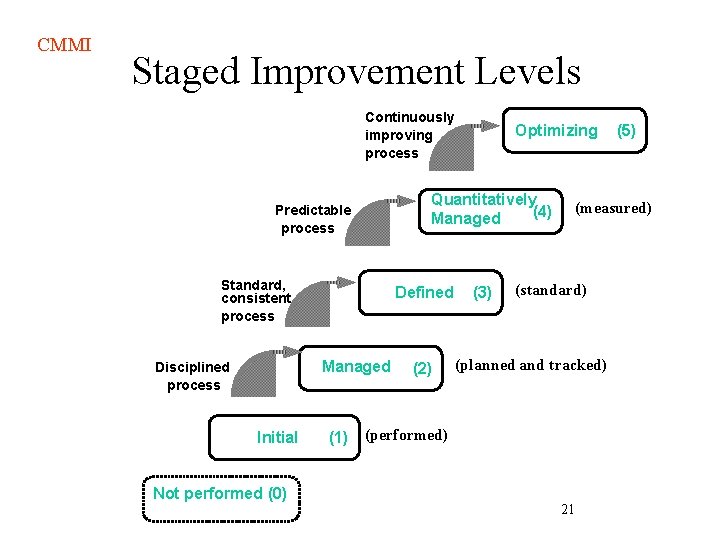 CMMI

Staged Improvement Levels

Continuously improving process

Optimizing (5)

Predictable process

Quantitatively Managed (4)

(measured)

Standard, consistent process

Defined (3)

(standard)

Disciplined process

Managed (2)

(planned and tracked)

Initial (1)

(performed)

Not performed (0)

21